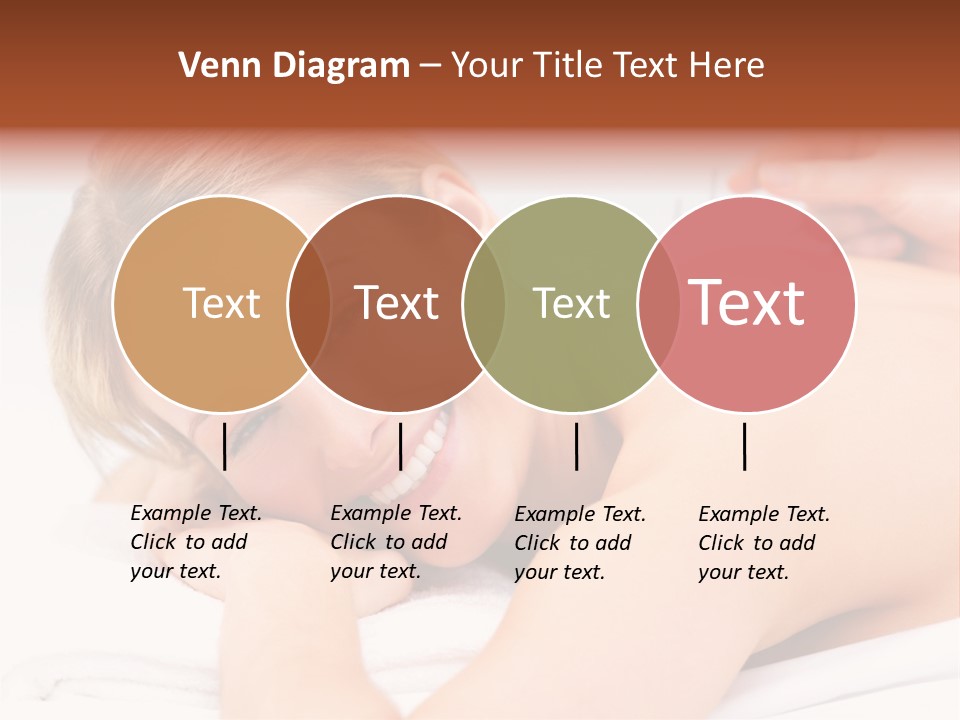 Venn Diagram – Your Title Text Here

Text

Text

Text

Text

Example Text. Click to add your text.

Example Text. Click to add your text.

Example Text. Click to add your text.

Example Text. Click to add your text.